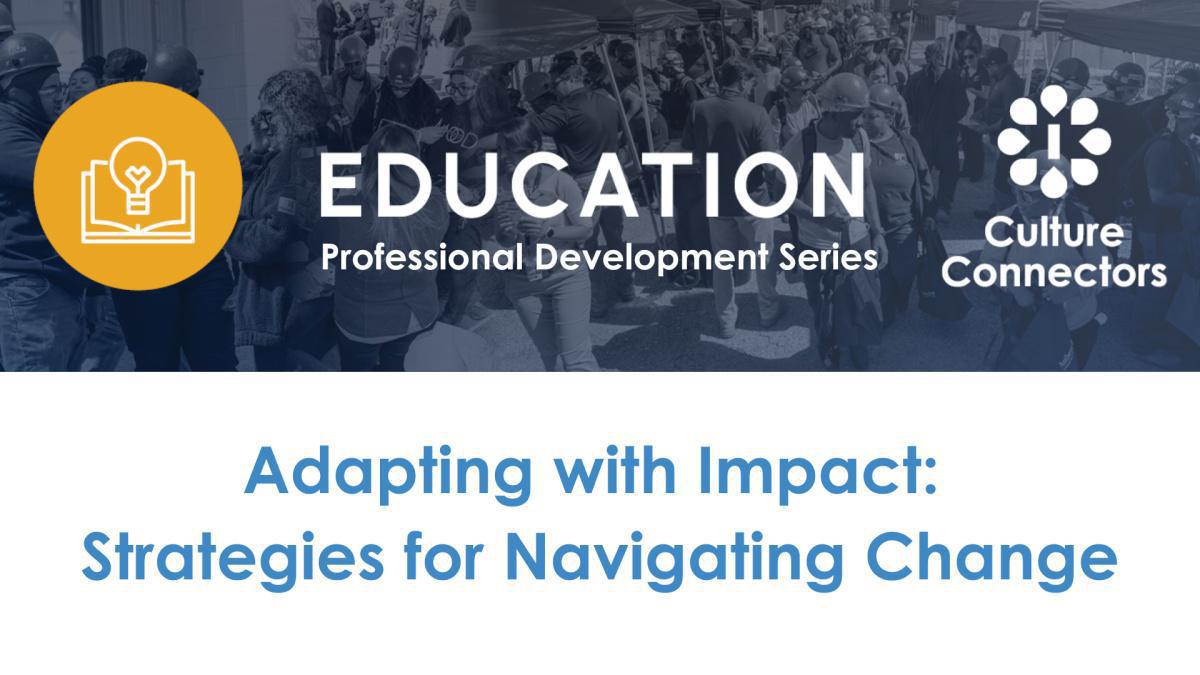 EDUCATION
Professional Development Series

Culture Connectors

Adapting with Impact:
Strategies for Navigating Change